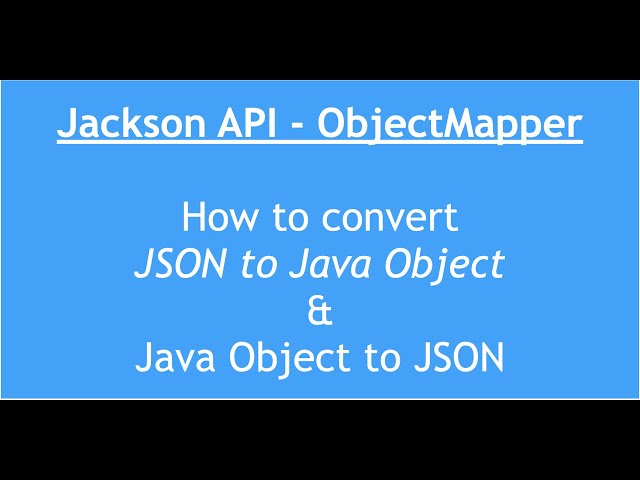 Jackson API - ObjectMapper

How to convert
JSON to Java Object
&
Java Object to JSON